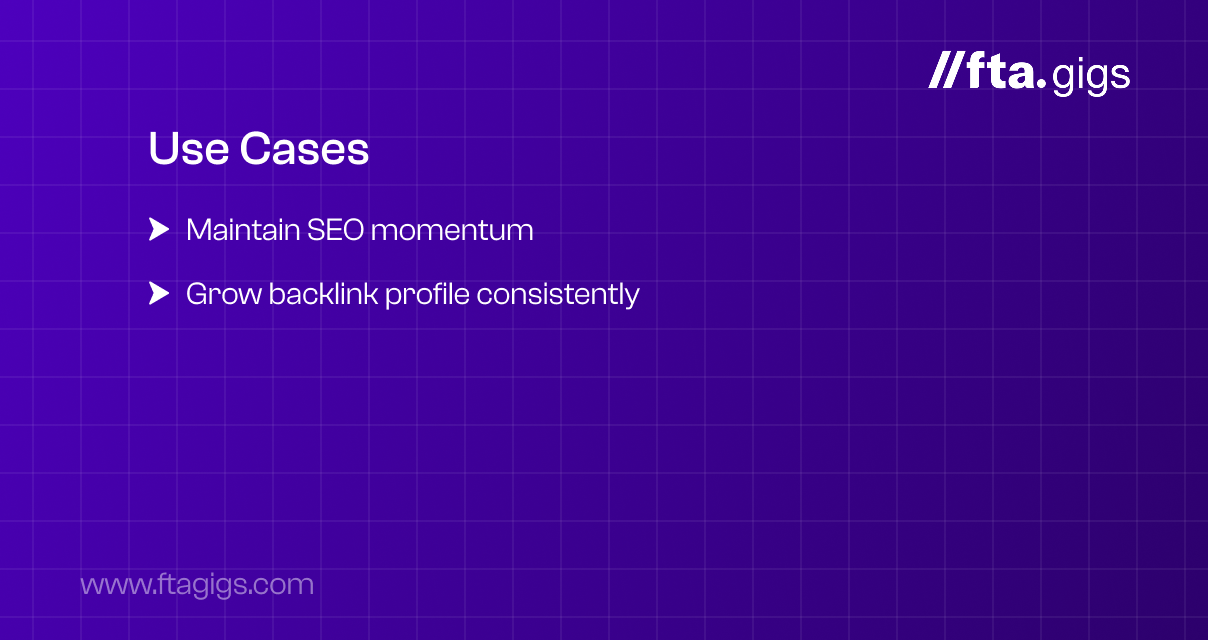 //fta.gigs

Use Cases

Maintain SEO momentum

Grow backlink profile consistently

www.ftagigs.com